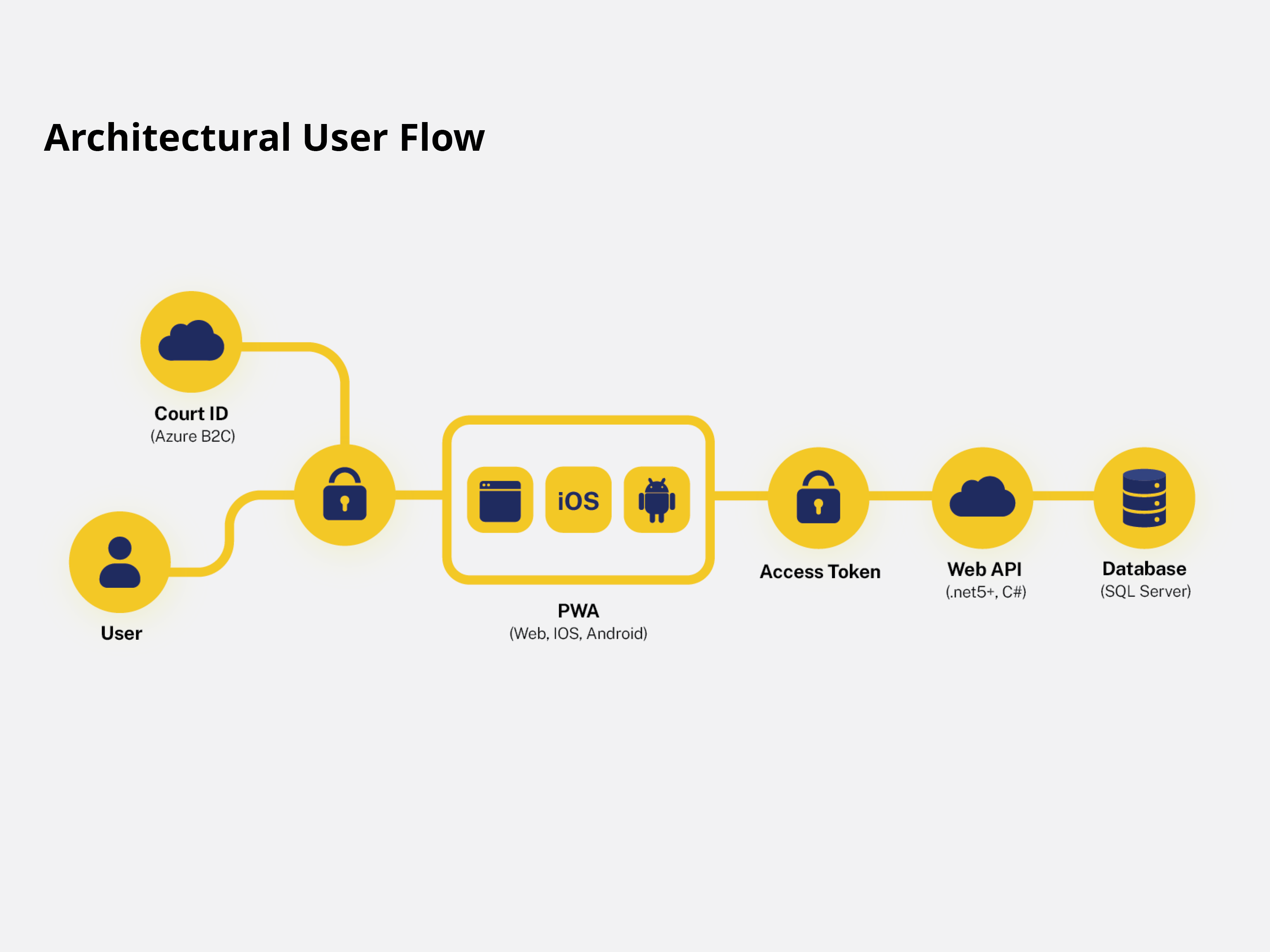 Architectural User Flow

Court ID
(Azure B2C)

User

iOS

PWA
(Web, IOS, Android)

Access Token

Web API
(.net5+, C#)

Database
(SQL Server)